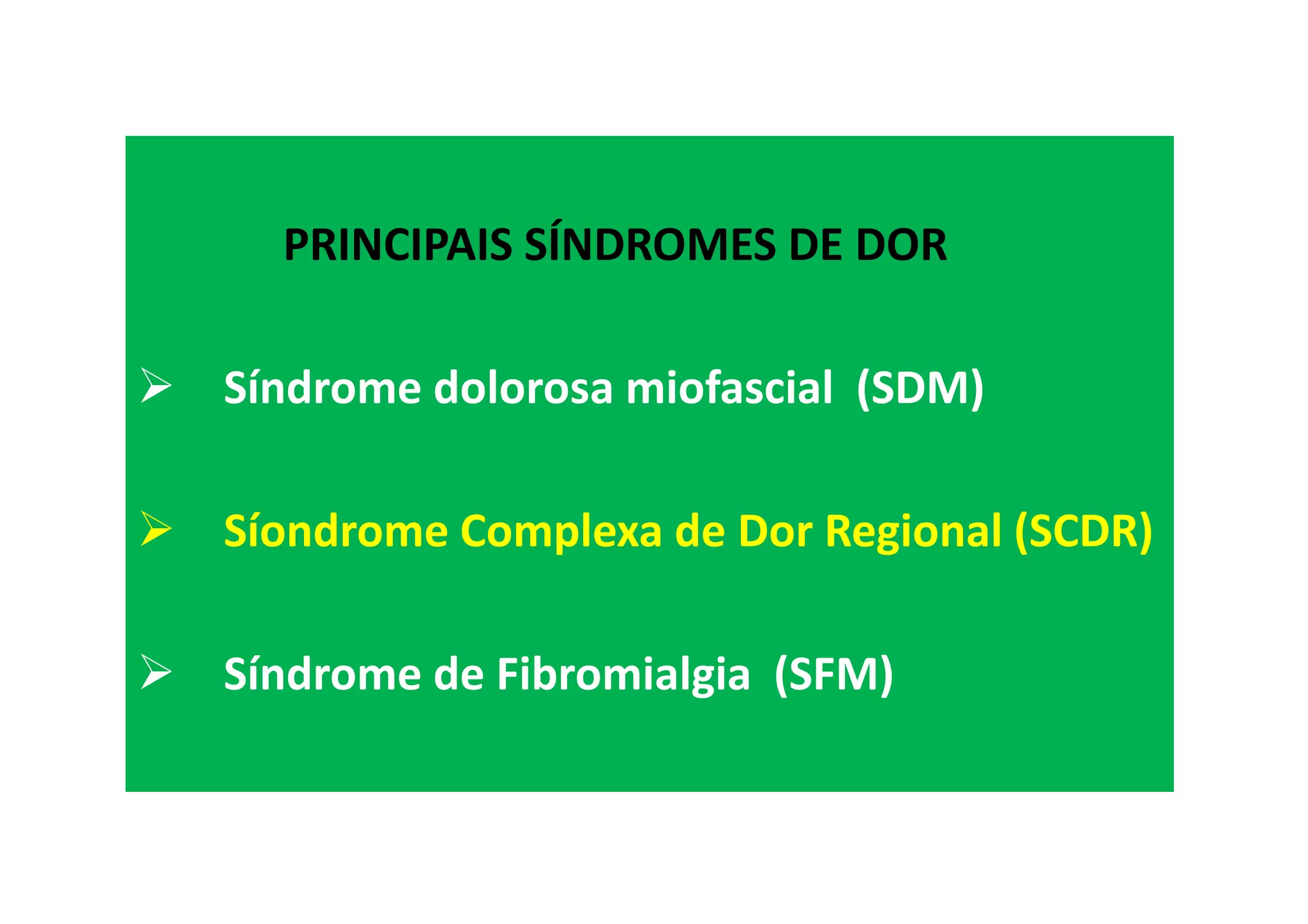 PRINCIPAIS SÍNDROMES DE DOR

➢ Síndrome dolorosa miofascial (SDM)

➢ Síondrome Complexa de Dor Regional (SCDR)

➢ Síndrome de Fibromialgia (SFM)